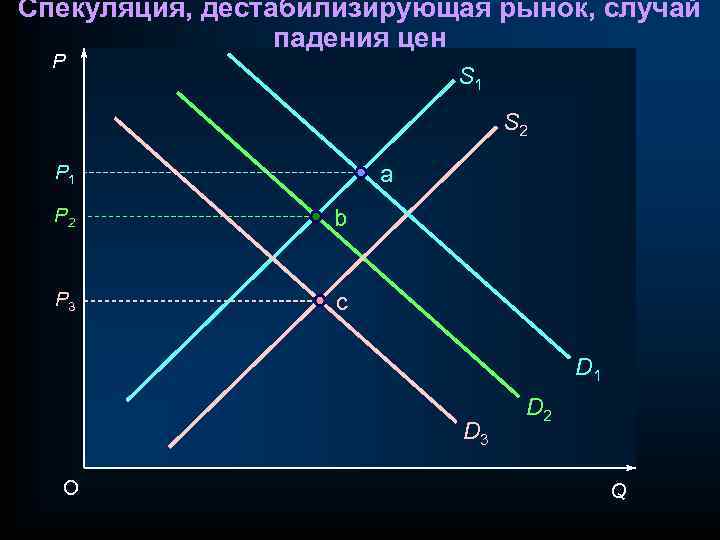 Спекуляция, дестабилизирующая рынок, случай падения цен

P

$S_1$

$S_2$

$P_1$

a

$P_2$

b

$P_3$

c

$D_1$

$D_2$

$D_3$

O

Q